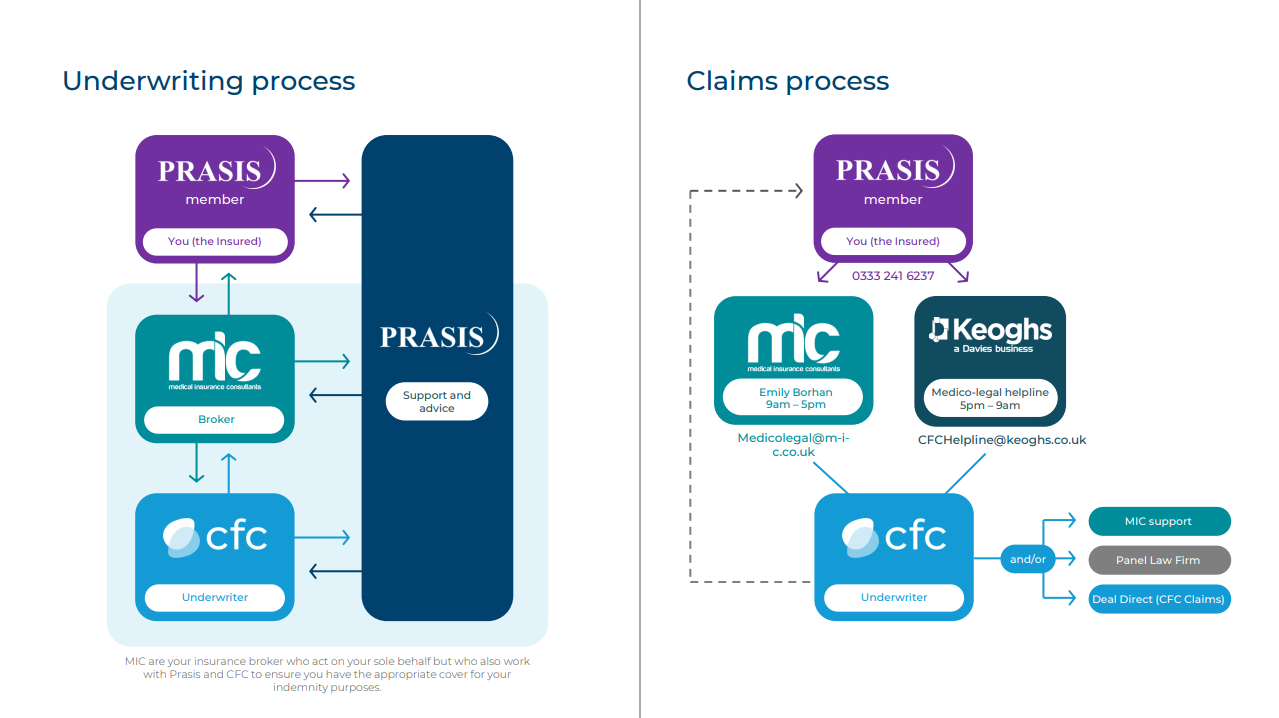 Underwriting process

PRASIS
member
You (the Insured)

mic
medical insurance consultants
Broker

cfc
Underwriter

PRASIS
Support and advice

MIC are your insurance broker who act on your sole behalf but who also work with Prasis and CFC to ensure you have the appropriate cover for your indemnity purposes.

Claims process

PRASIS
member
You (the Insured)

0333 241 6237

mic
medical insurance consultants
Emily Borhan
9am – 5pm

Medicolegal@m-i-c.co.uk

Keoghs
a Davies business
Medico-legal helpline
5pm – 9am

CFCHelpline@keoghs.co.uk

cfc
Underwriter

and/or

MIC support

Panel Law Firm

Deal Direct (CFC Claims)